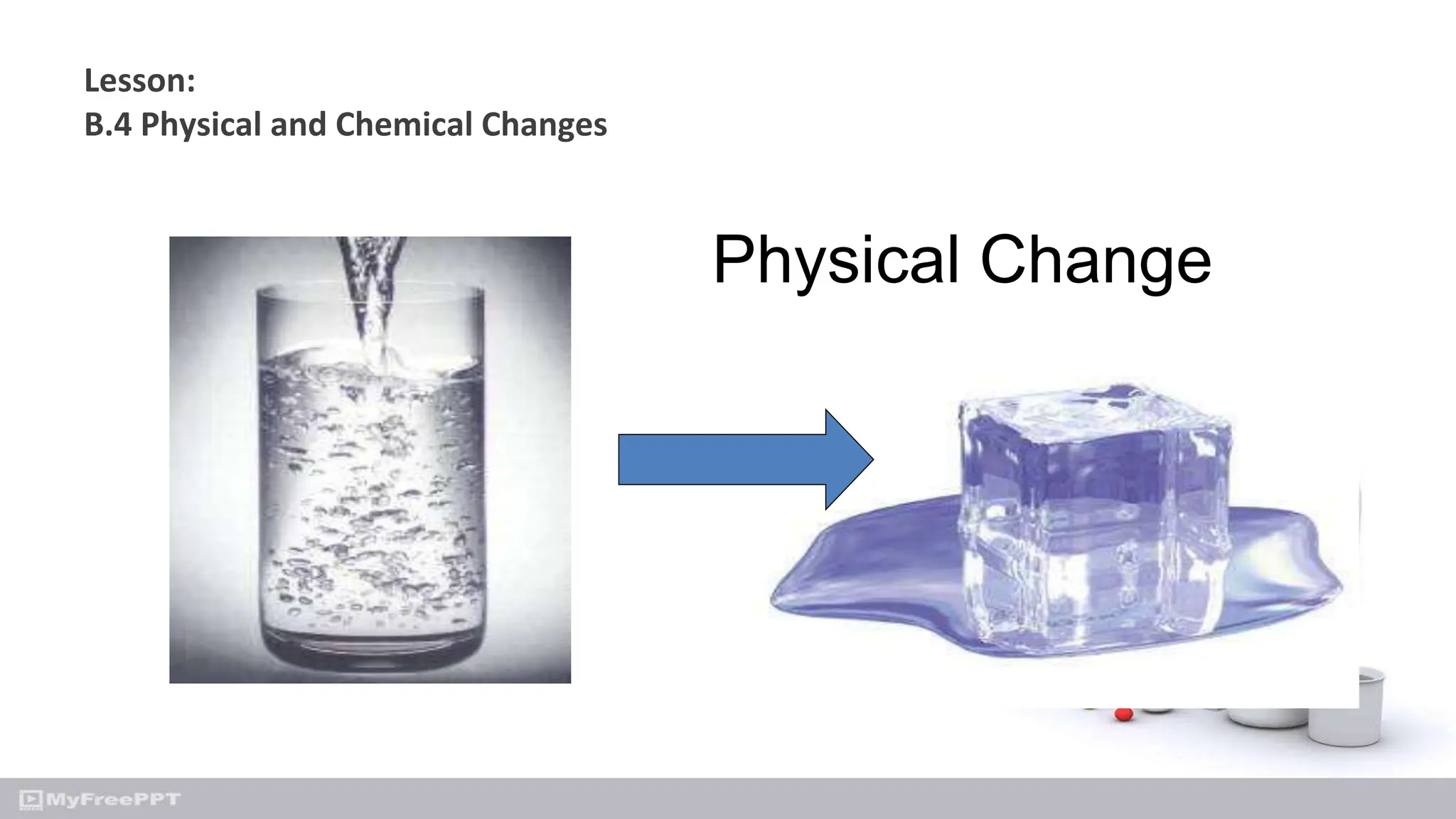 Lesson:
B.4 Physical and Chemical Changes

Physical Change

MyFreePPT